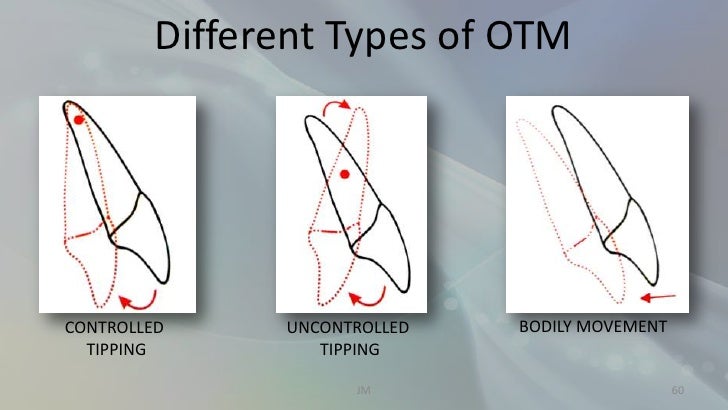 Different Types of OTM

CONTROLLED TIPPING

UNCONTROLLED TIPPING

BODILY MOVEMENT

JM

60